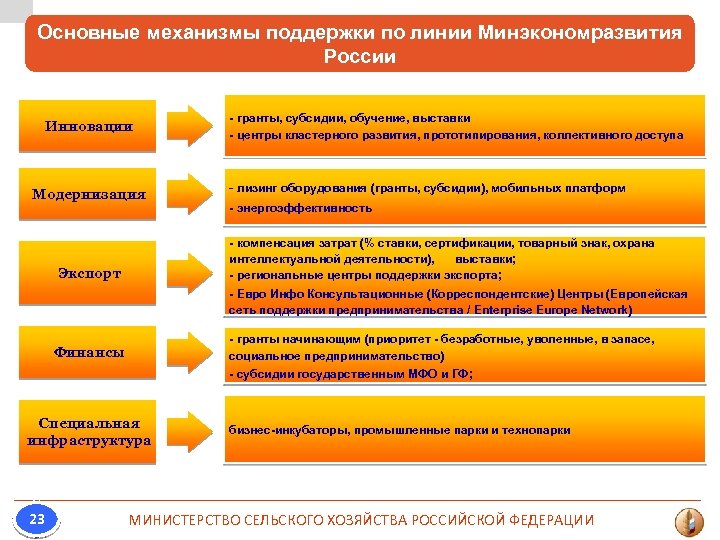 Основные механизмы поддержки по линии Минэкономразвития России

Инновации

- гранты, субсидии, обучение, выставки
- центры кластерного развития, прототипирования, коллективного доступа

Модернизация

- лизинг оборудования (гранты, субсидии), мобильных платформ
- энергоэффективность

Экспорт

- компенсация затрат (% ставки, сертификации, товарный знак, охрана интеллектуальной деятельности), выставки;
- региональные центры поддержки экспорта;
- Евро Инфо Консультационные (Корреспондентские) Центры (Европейская сеть поддержки предпринимательства / Enterprise Europe Network)

Финансы

- гранты начинающим (приоритет - безработные, уволенные, в запасе, социальное предпринимательство)
- субсидии государственным МФО и ГФ;

Специальная инфраструктура

бизнес-инкубаторы, промышленные парки и технопарки

23

МИНИСТЕРСТВО СЕЛЬСКОГО ХОЗЯЙСТВА РОССИЙСКОЙ ФЕДЕРАЦИИ